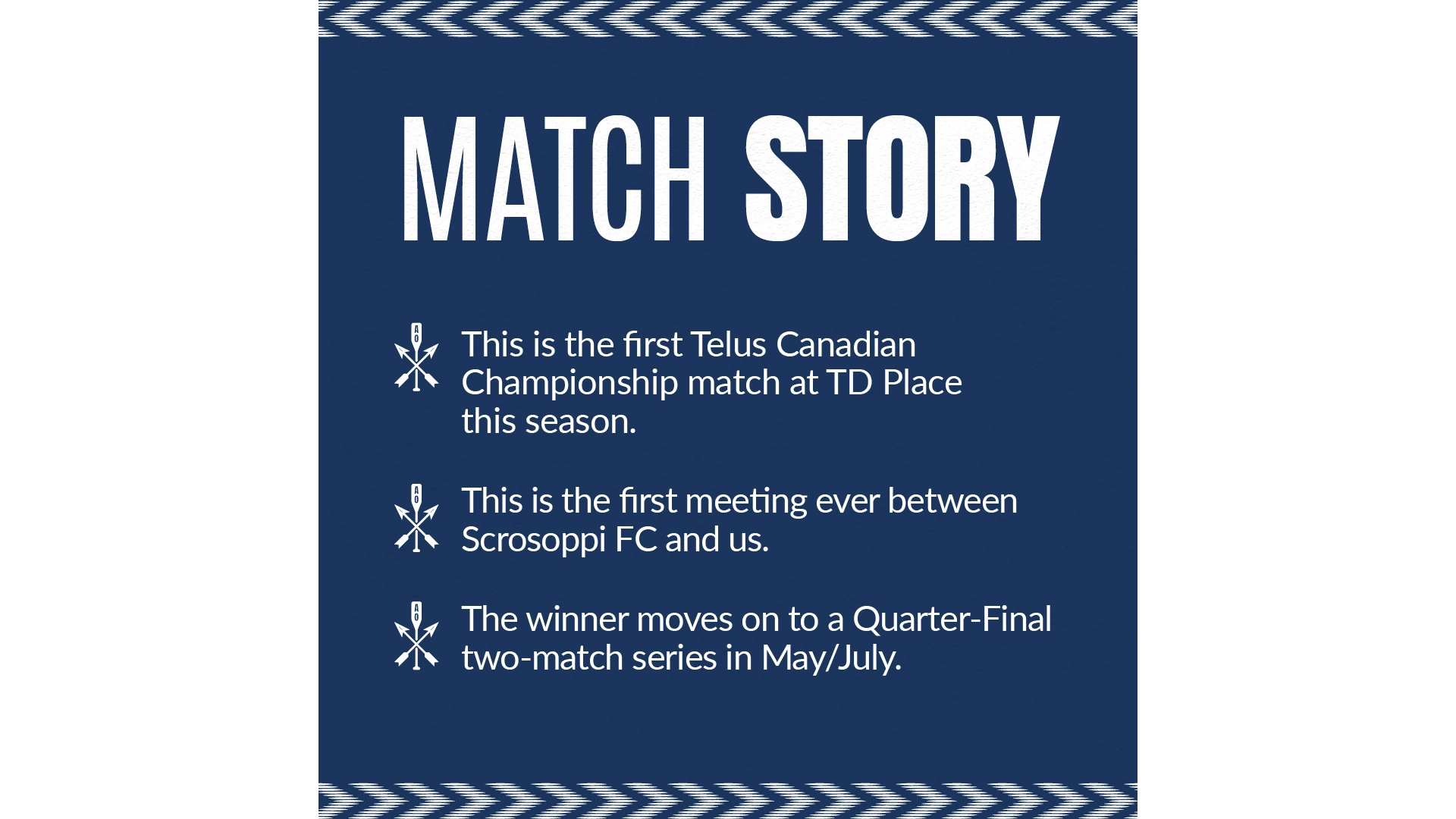 MATCH STORY

This is the first Telus Canadian Championship match at TD Place this season.

This is the first meeting ever between Scrosoppi FC and us.

The winner moves on to a Quarter-Final two-match series in May/July.